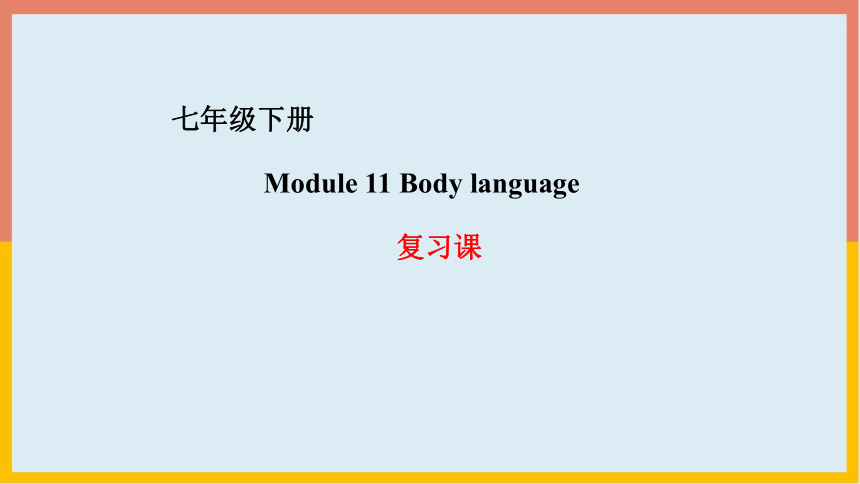 七年级下册

Module 11 Body language

复习课